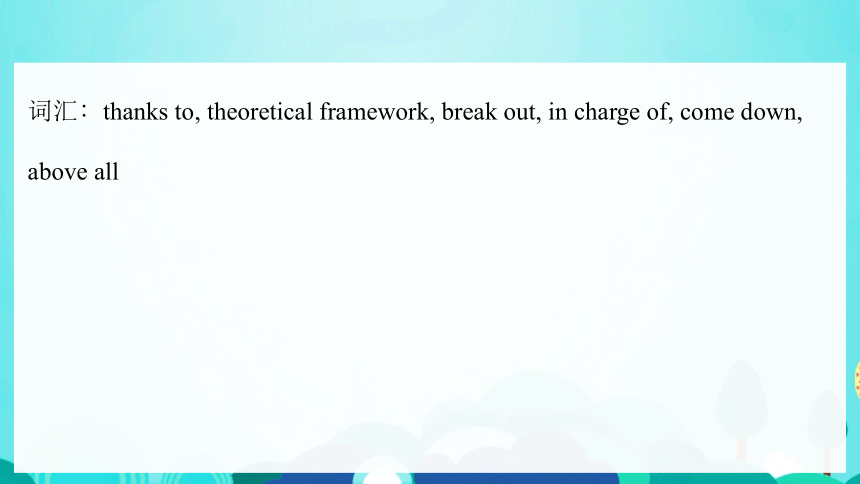 词汇：thanks to, theoretical framework, break out, in charge of, come down, above all